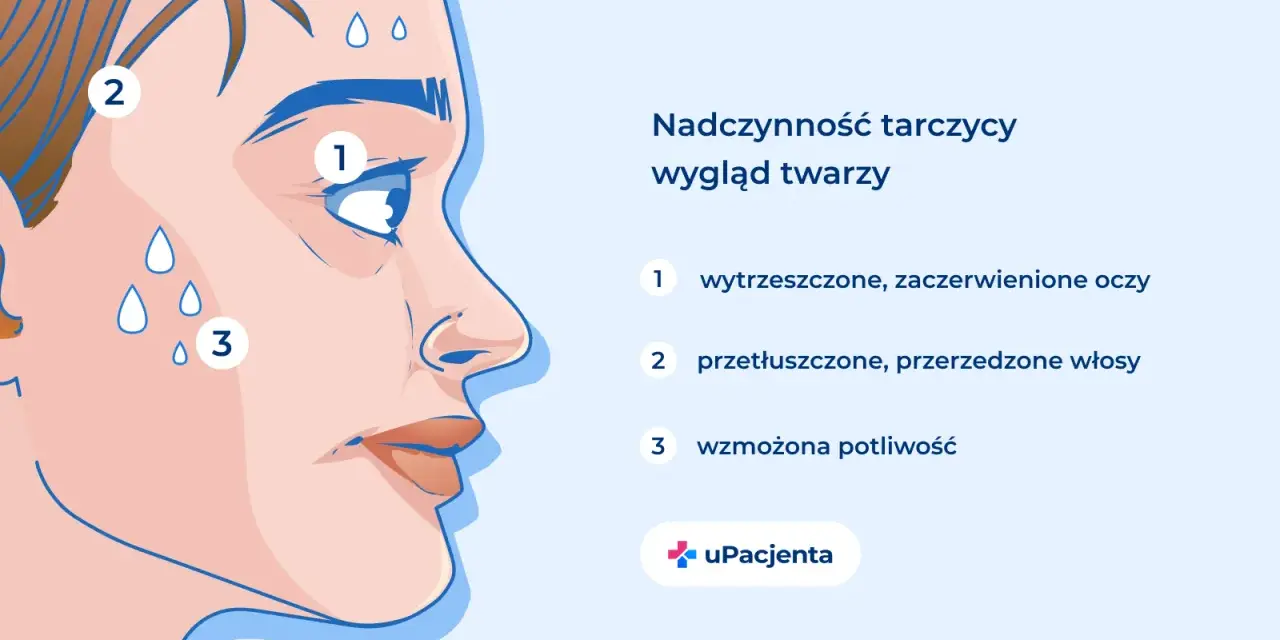 2

1

3

Nadczynność tarczycy
wygląd twarzy

1 wytrzeszczone, zaczerwienione oczy

2 przetłuszczone, przerzedzone włosy

3 wzmożona potliwość

uPacjenta